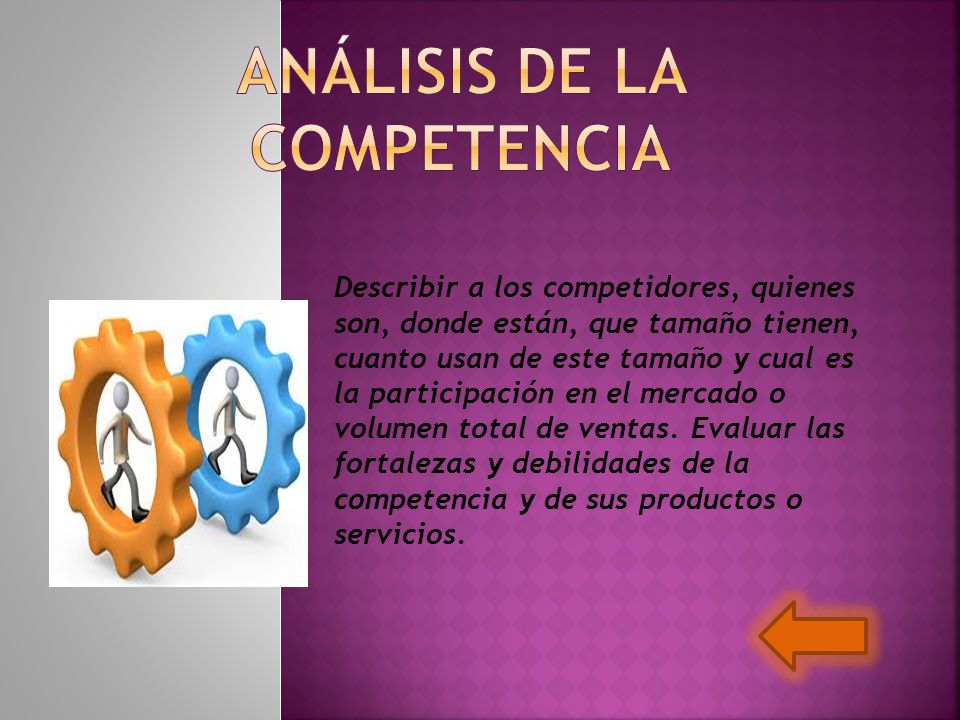 ANÁLISIS DE LA COMPETENCIA

Describir a los competidores, quienes son, donde están, que tamaño tienen, cuanto usan de este tamaño y cual es la participación en el mercado o volumen total de ventas. Evaluar las fortalezas y debilidades de la competencia y de sus productos o servicios.